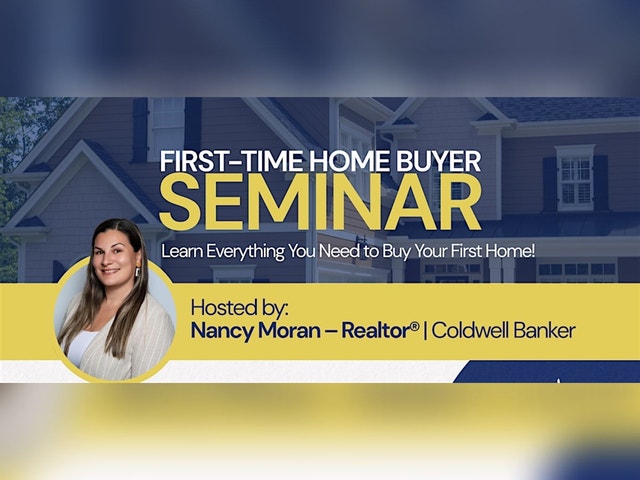 FIRST-TIME HOME BUYER
SEMINAR

Learn Everything You Need to Buy Your First Home!

Hosted by:
Nancy Moran – Realtor® | Coldwell Banker